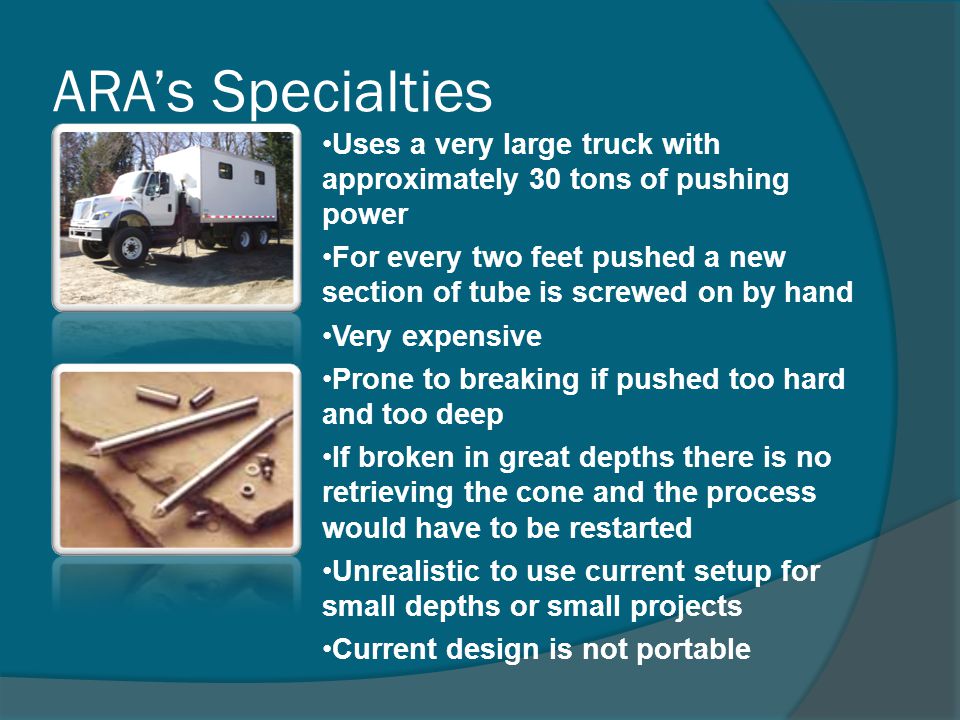 ARA's Specialties

•Uses a very large truck with approximately 30 tons of pushing power

•For every two feet pushed a new section of tube is screwed on by hand

•Very expensive

•Prone to breaking if pushed too hard and too deep

•If broken in great depths there is no retrieving the cone and the process would have to be restarted

•Unrealistic to use current setup for small depths or small projects

•Current design is not portable